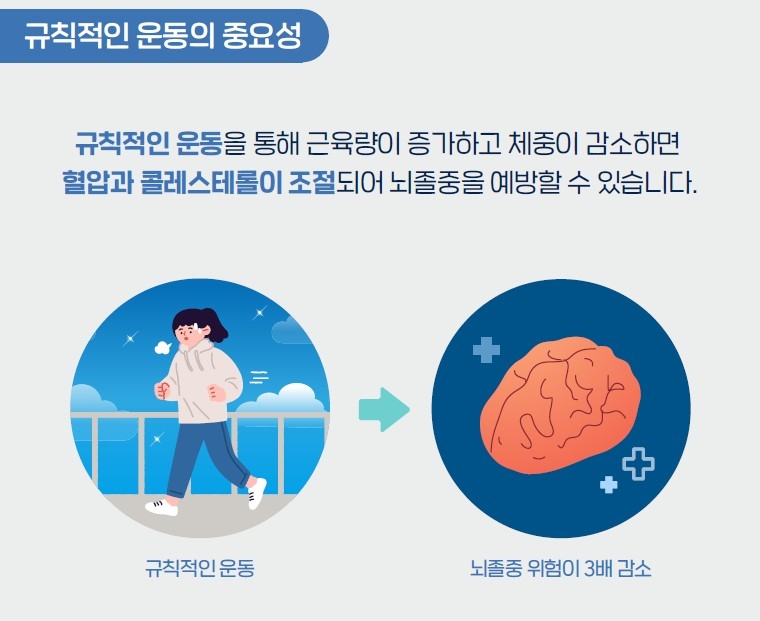 규칙적인 운동의 중요성

규칙적인 운동을 통해 근육량이 증가하고 체중이 감소하면 혈압과 콜레스테롤이 조절되어 뇌졸중을 예방할 수 있습니다.

규칙적인 운동

뇌졸중 위험이 3배 감소